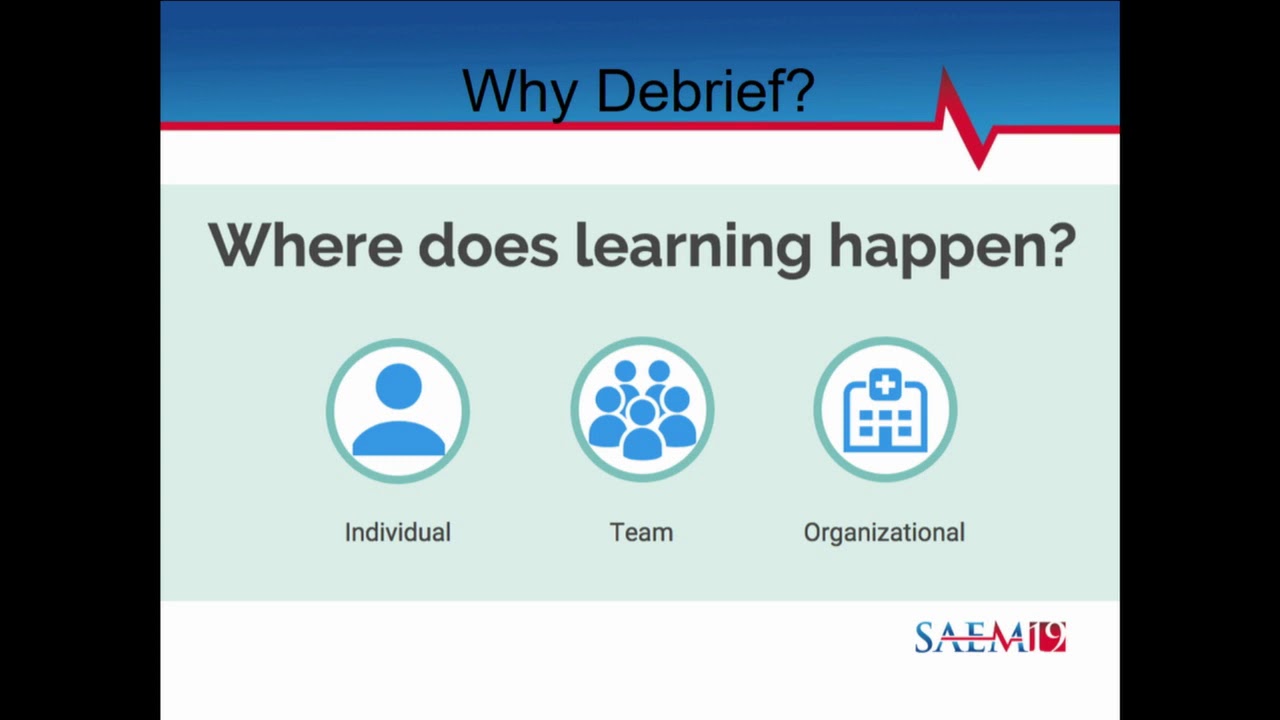 Why Debrief?

Where does learning happen?

Individual

Team

Organizational

SAEM19